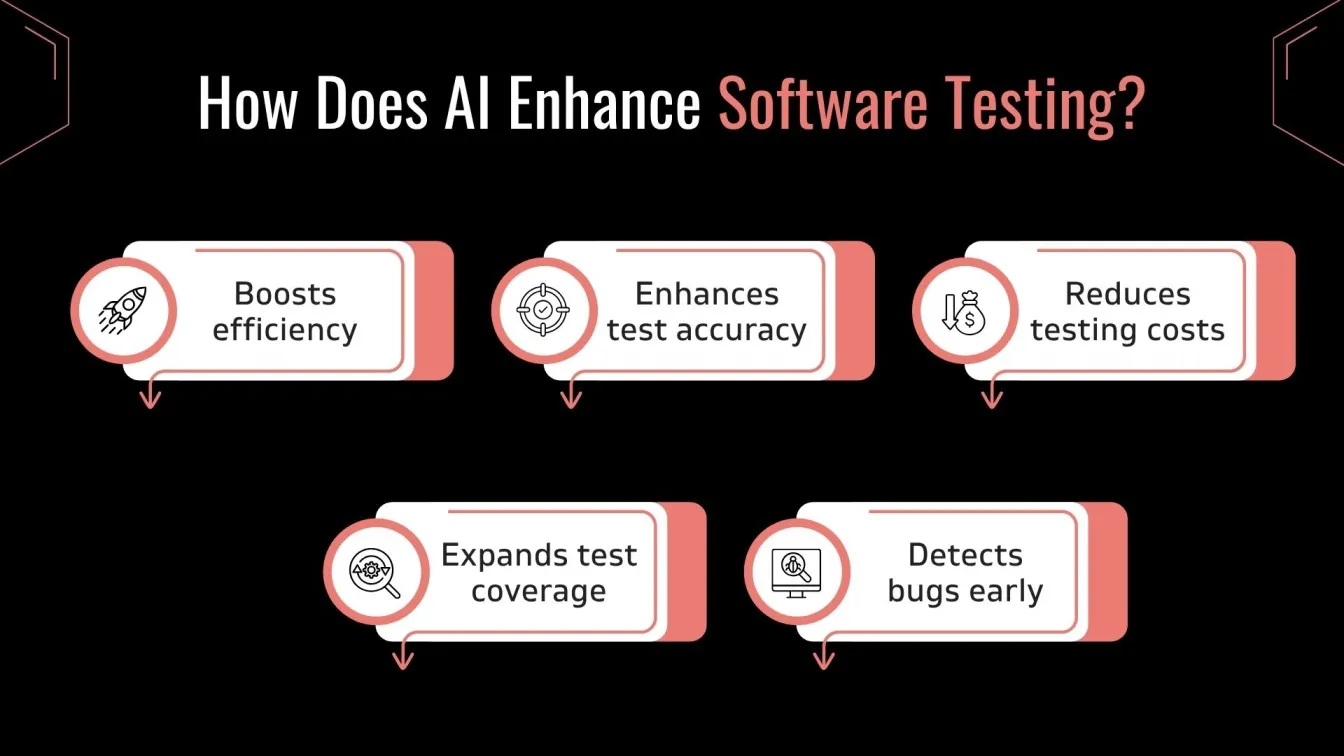 How Does AI Enhance Software Testing?

Boosts efficiency

Enhances test accuracy

Reduces testing costs

Expands test coverage

Detects bugs early